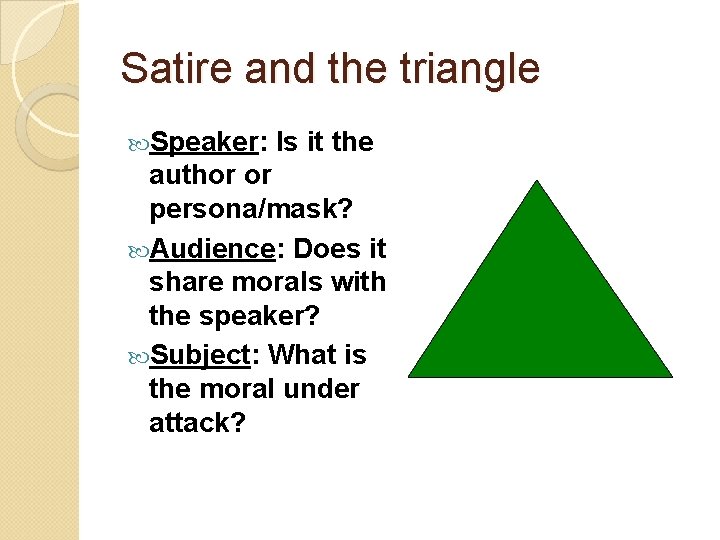 Satire and the triangle

Speaker: Is it the author or persona/mask?

Audience: Does it share morals with the speaker?

Subject: What is the moral under attack?